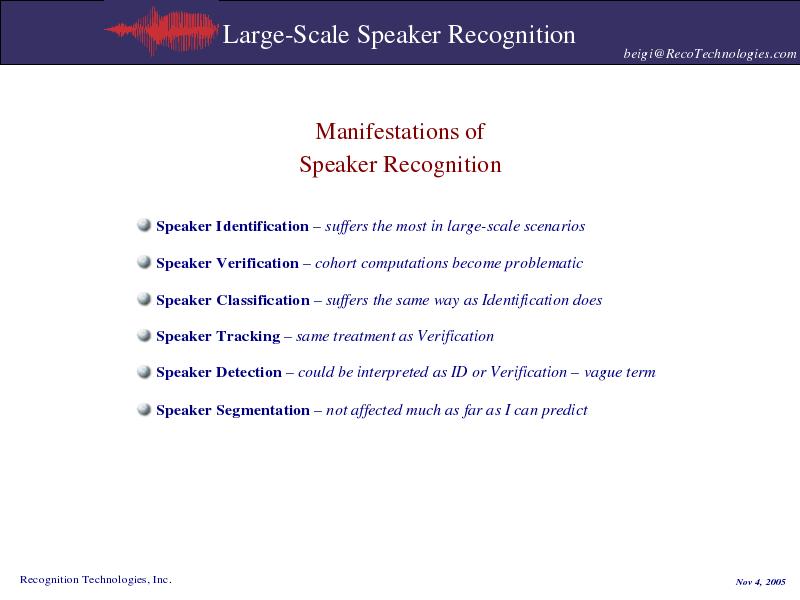 Large-Scale Speaker Recognition

beigi@RecoTechnologies.com

Manifestations of
Speaker Recognition

Speaker Identification – suffers the most in large-scale scenarios

Speaker Verification – cohort computations become problematic

Speaker Classification – suffers the same way as Identification does

Speaker Tracking – same treatment as Verification

Speaker Detection – could be interpreted as ID or Verification – vague term

Speaker Segmentation – not affected much as far as I can predict

Recognition Technologies, Inc.

Nov 4, 2005